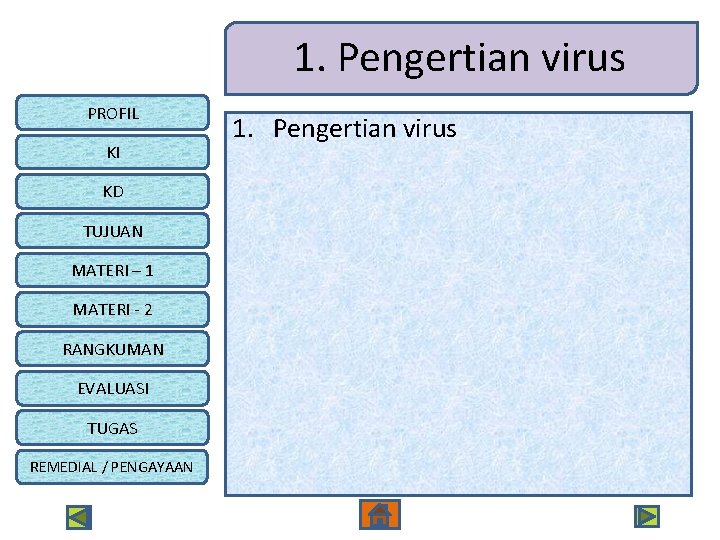 1. Pengertian virus

PROFIL

KI

KD

TUJUAN

MATERI – 1

MATERI - 2

RANGKUMAN

EVALUASI

TUGAS

REMEDIAL / PENGAYAAN

1. Pengertian virus